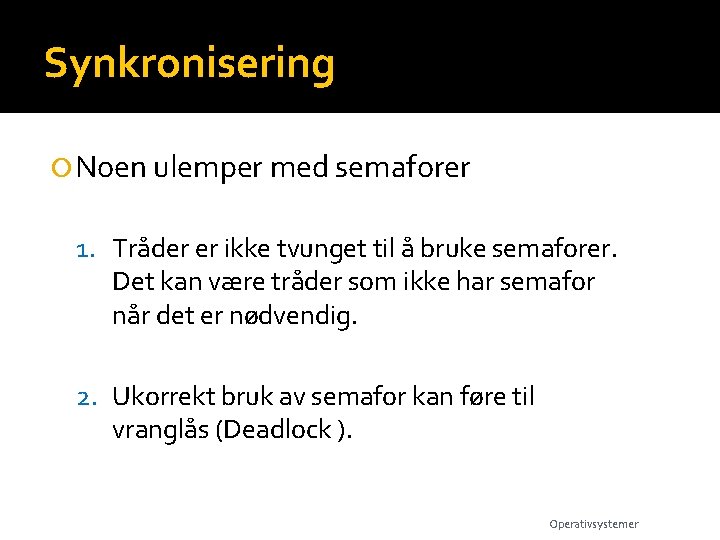 Synkronisering

Noen ulemper med semaforer

1. Tråder er ikke tvunget til å bruke semaforer. Det kan være tråder som ikke har semafor når det er nødvendig.

2. Ukorrekt bruk av semafor kan føre til vranglås (Deadlock ).

Operativsystemer